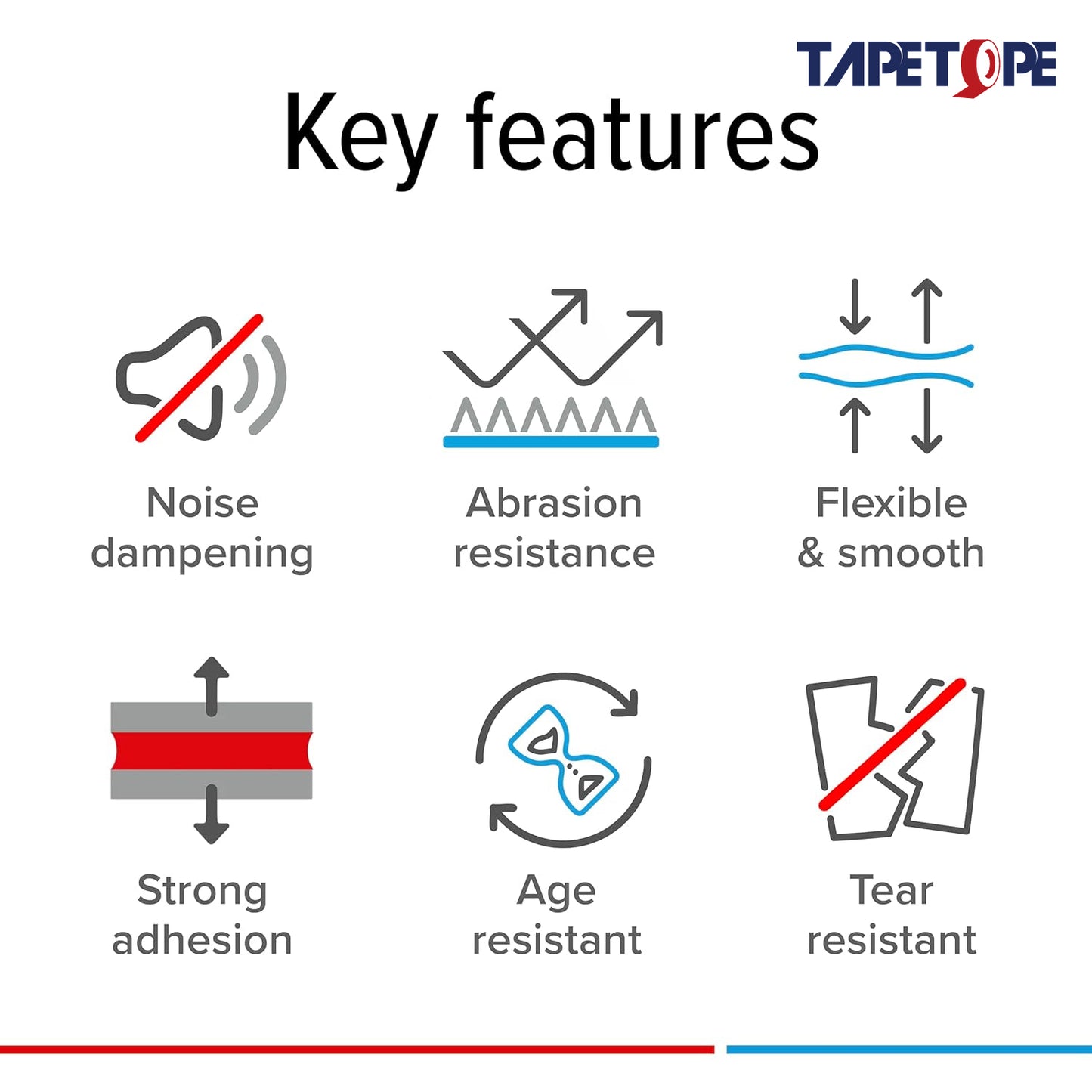 TAPETOPE

Key features

Noise dampening

Abrasion resistance

Flexible & smooth

Strong adhesion

Age resistant

Tear resistant